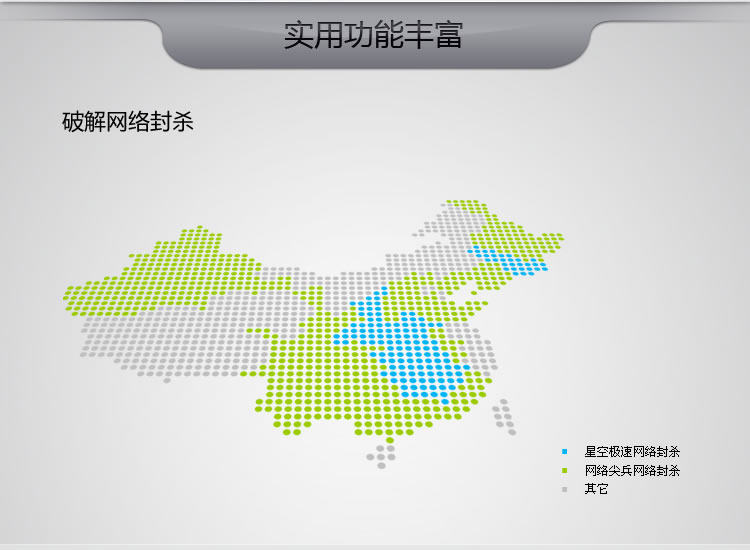 实用功能丰富

破解网络封杀

星空极速网络封杀
网络尖兵网络封杀
其它